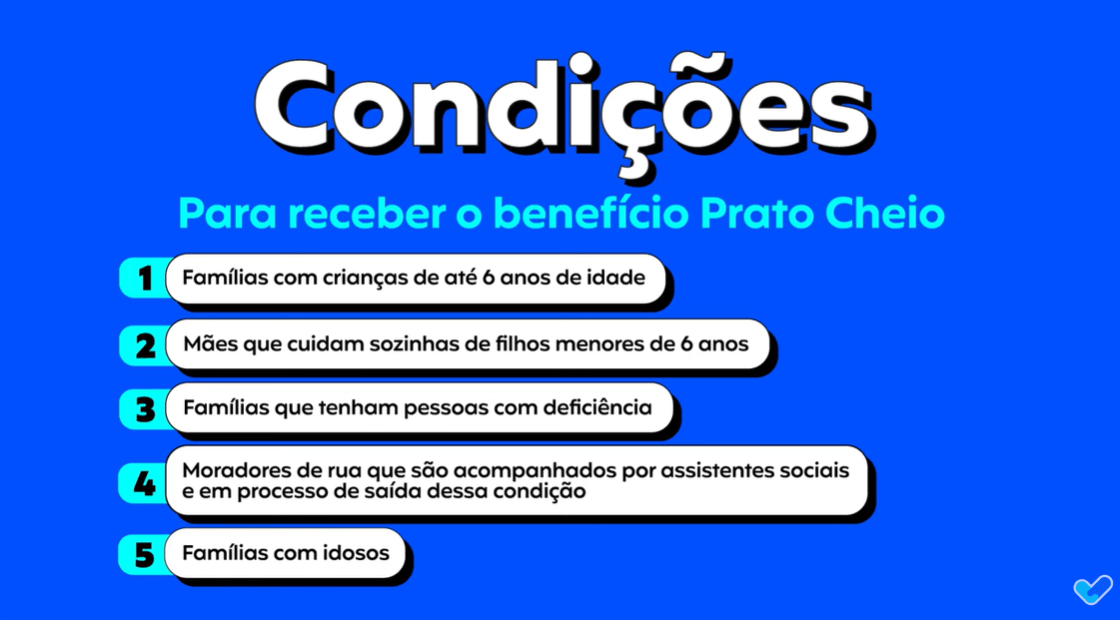 Condições

Para receber o benefício Prato Cheio

1 Famílias com crianças de até 6 anos de idade

2 Mães que cuidam sozinhas de filhos menores de 6 anos

3 Famílias que tenham pessoas com deficiência

4 Moradores de rua que são acompanhados por assistentes sociais e em processo de saída dessa condição

5 Famílias com idosos